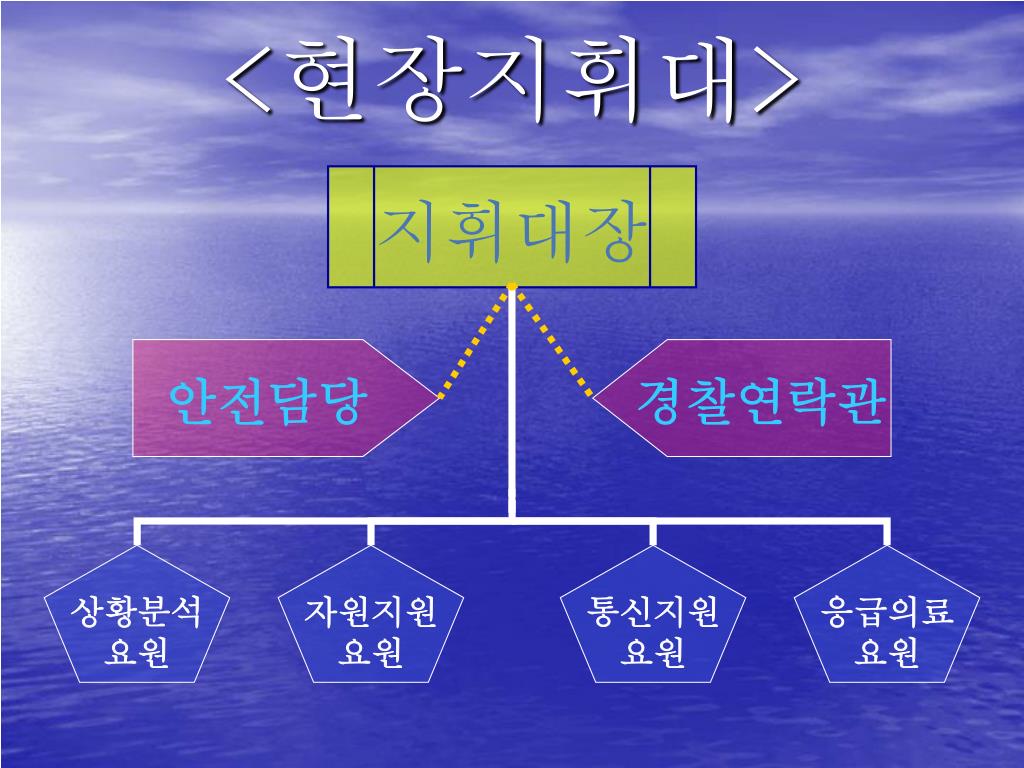 <현장지휘대>

지휘대장

안전담당

경찰연락관

상황분석 요원

자원지원 요원

통신지원 요원

응급의료 요원